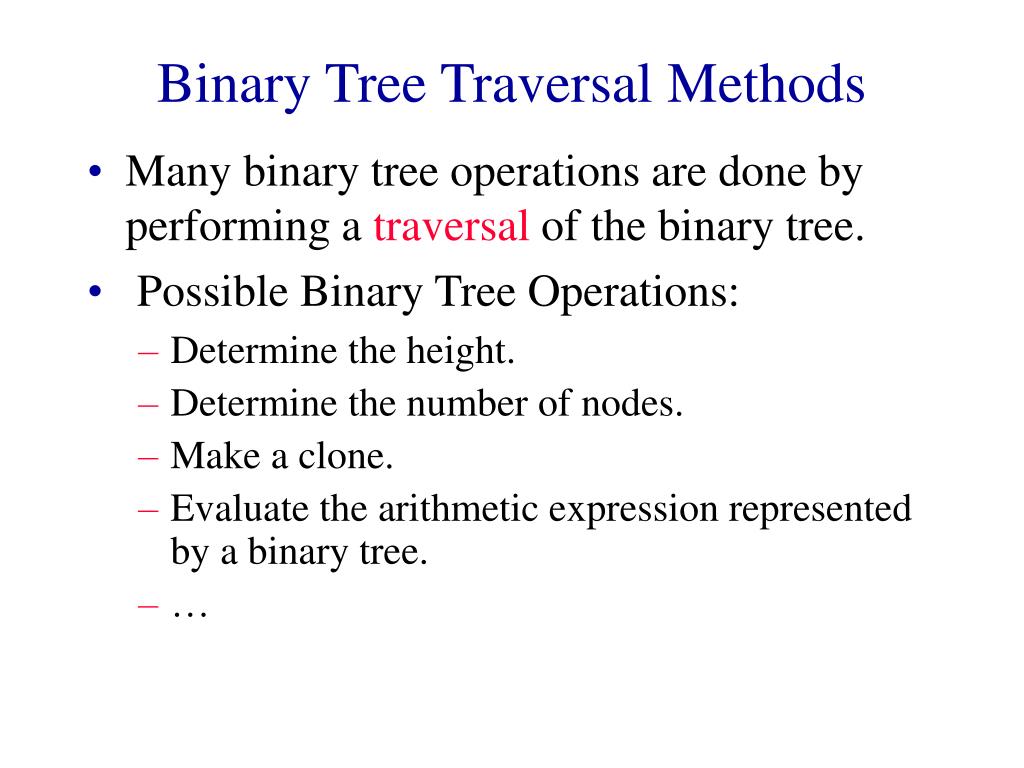 Binary Tree Traversal Methods

• Many binary tree operations are done by performing a traversal of the binary tree.

• Possible Binary Tree Operations:
– Determine the height.
– Determine the number of nodes.
– Make a clone.
– Evaluate the arithmetic expression represented by a binary tree.
– …